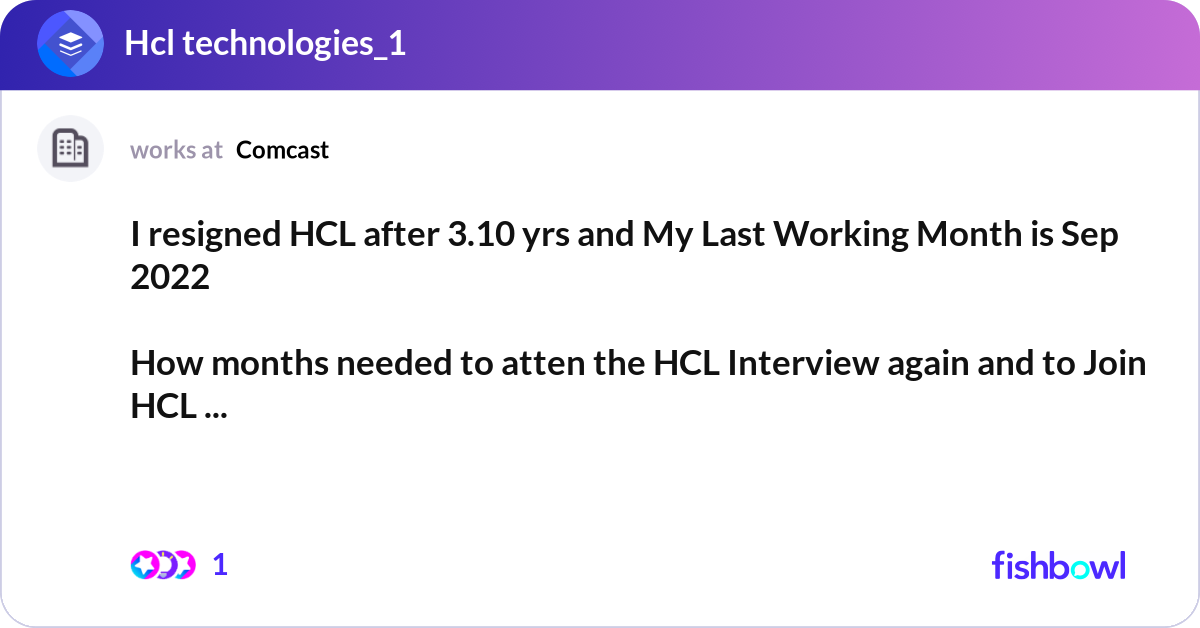 Hcl technologies_1

works at Comcast

I resigned HCL after 3.10 yrs and My Last Working Month is Sep 2022

How months needed to atten the HCL Interview again and to Join HCL ...

1

fishbowl